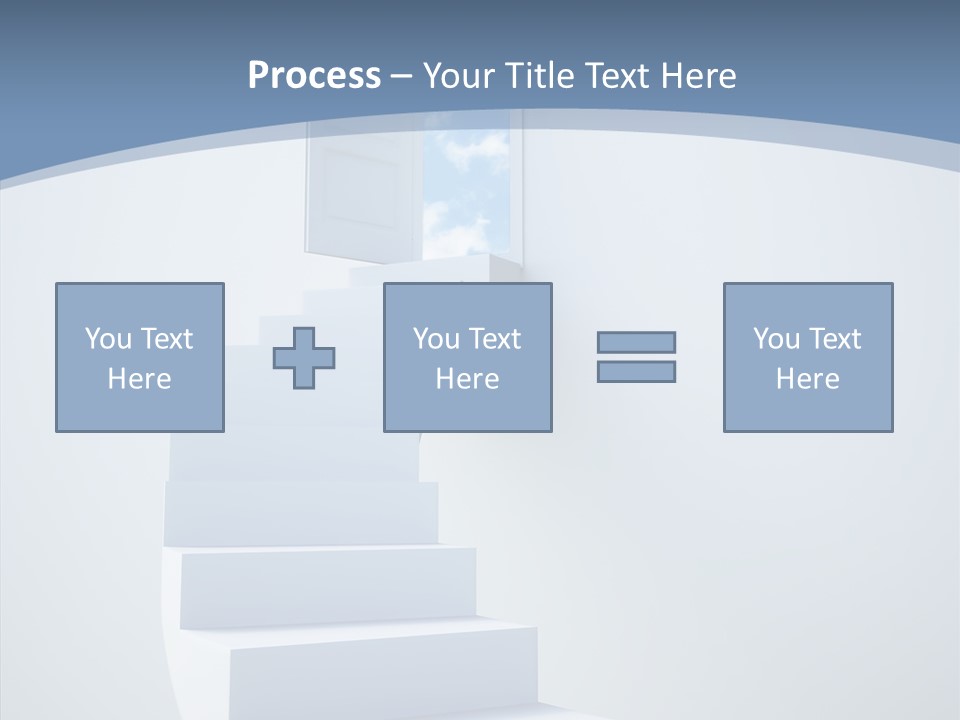 Process – Your Title Text Here

You Text Here

You Text Here

You Text Here